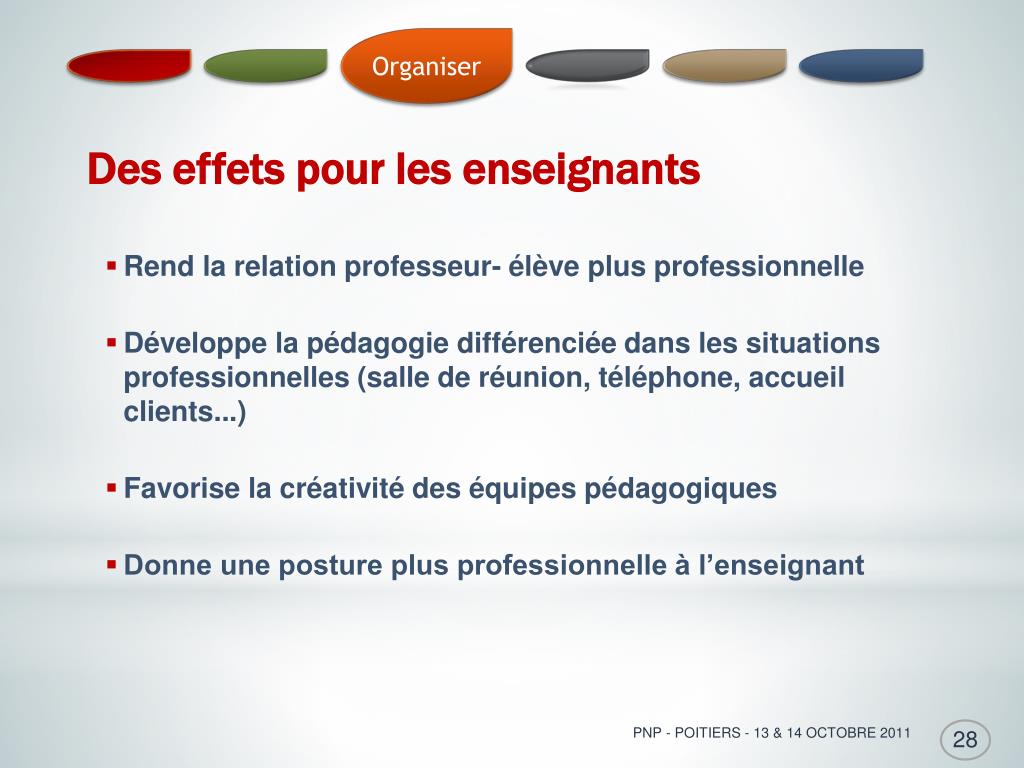 Organiser

Des effets pour les enseignants

▪ Rend la relation professeur- élève plus professionnelle

▪ Développe la pédagogie différenciée dans les situations professionnelles (salle de réunion, téléphone, accueil clients...)

▪ Favorise la créativité des équipes pédagogiques

▪ Donne une posture plus professionnelle à l'enseignant

PNP - POITIERS - 13 & 14 OCTOBRE 2011

28